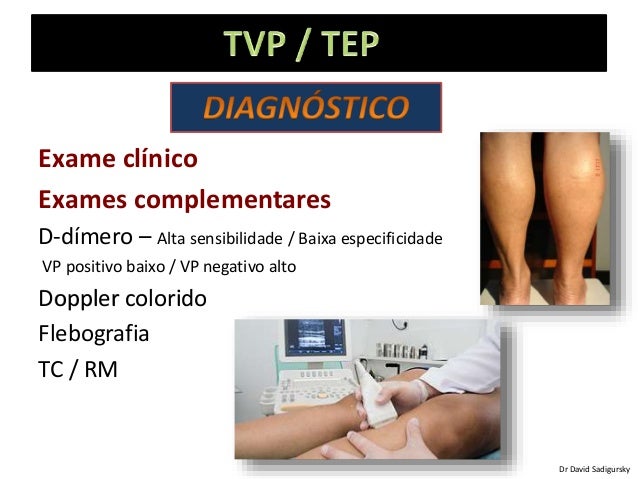 TVP / TEP

DIAGNÓSTICO

Exame clínico

Exames complementares

D-dímero – Alta sensibilidade / Baixa especificidade

VP positivo baixo / VP negativo alto

Doppler colorido

Flebografia

TC / RM

Dr David Sadigursky